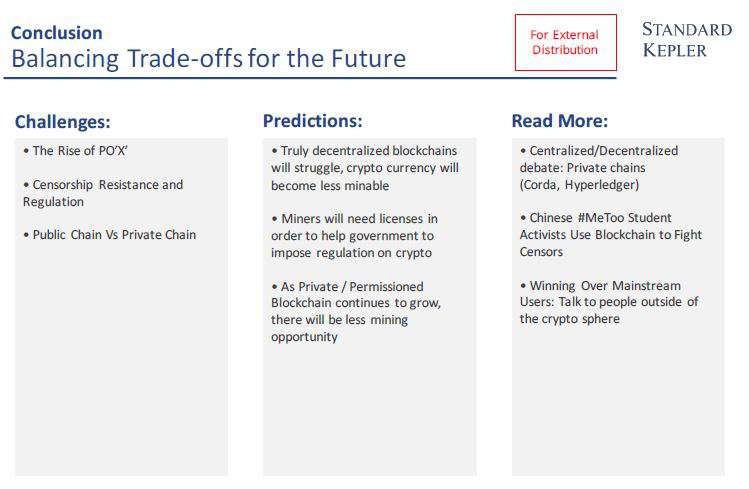 Conclusion
Balancing Trade-offs for the Future

For External Distribution

STANDARD KEPLER

Challenges:

• The Rise of PO'X'

• Censorship Resistance and Regulation

• Public Chain Vs Private Chain

Predictions:

• Truly decentralized blockchains will struggle, crypto currency will become less minable

• Miners will need licenses in order to help government to impose regulation on crypto

• As Private / Permissioned Blockchain continues to grow, there will be less mining opportunity

Read More:

• Centralized/Decentralized debate: Private chains (Corda, Hyperledger)

• Chinese #MeToo Student Activists Use Blockchain to Fight Censors

• Winning Over Mainstream Users: Talk to people outside of the crypto sphere